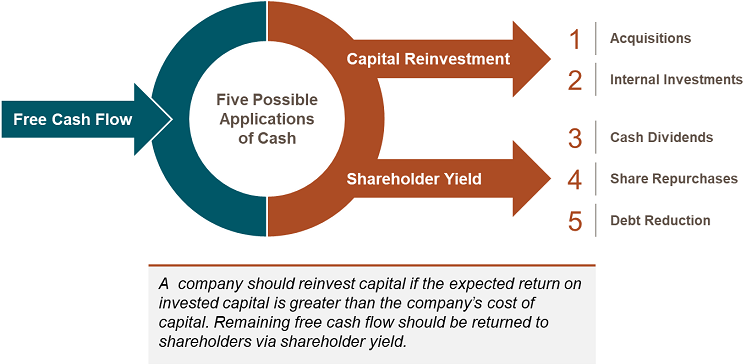 Free Cash Flow

Five Possible Applications of Cash

Capital Reinvestment

Shareholder Yield

1 Acquisitions

2 Internal Investments

3 Cash Dividends

4 Share Repurchases

5 Debt Reduction

A company should reinvest capital if the expected return on invested capital is greater than the company's cost of capital. Remaining free cash flow should be returned to shareholders via shareholder yield.